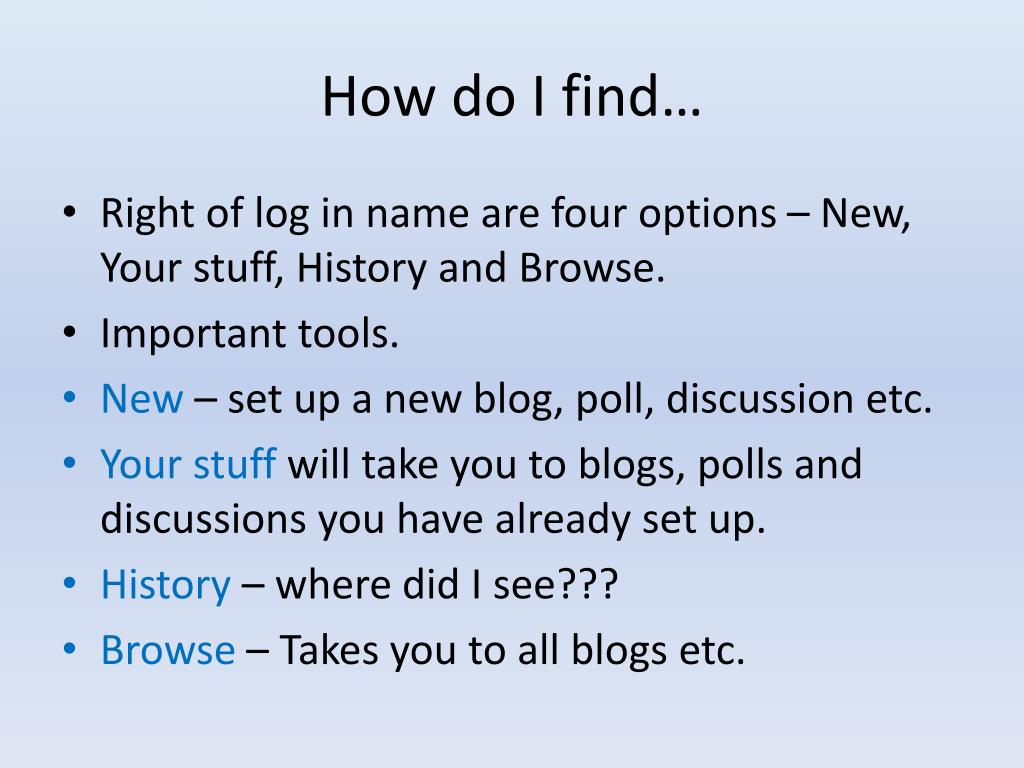 How do I find…

• Right of log in name are four options – New, Your stuff, History and Browse.
• Important tools.
• New – set up a new blog, poll, discussion etc.
• Your stuff will take you to blogs, polls and discussions you have already set up.
• History – where did I see???
• Browse – Takes you to all blogs etc.